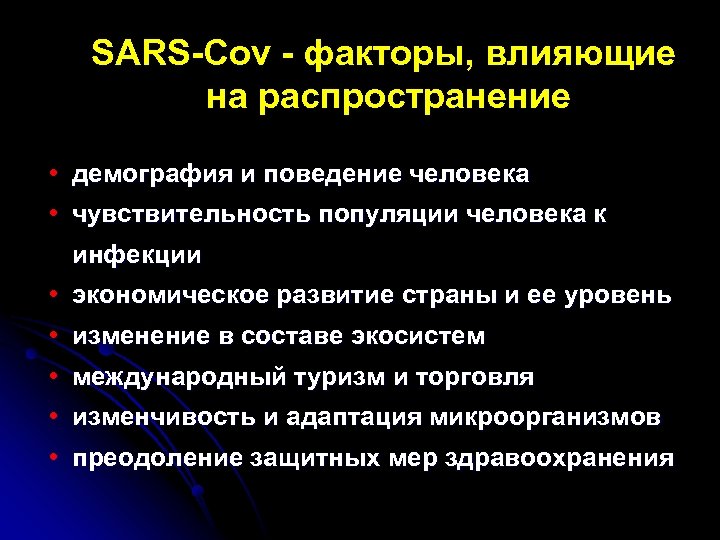 SARS-Cov - факторы, влияющие на распространение

• демография и поведение человека
• чувствительность популяции человека к инфекции
• экономическое развитие страны и ее уровень
• изменение в составе экосистем
• международный туризм и торговля
• изменчивость и адаптация микроорганизмов
• преодоление защитных мер здравоохранения